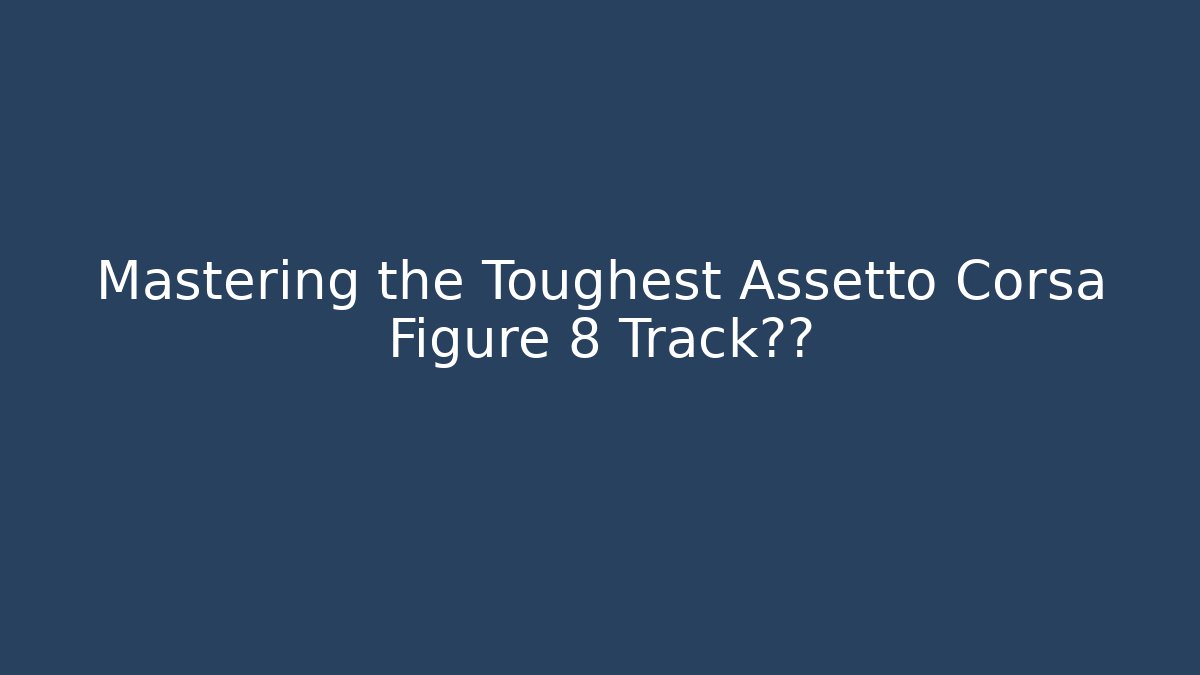 Mastering the Toughest Assetto Corsa Figure 8 Track??